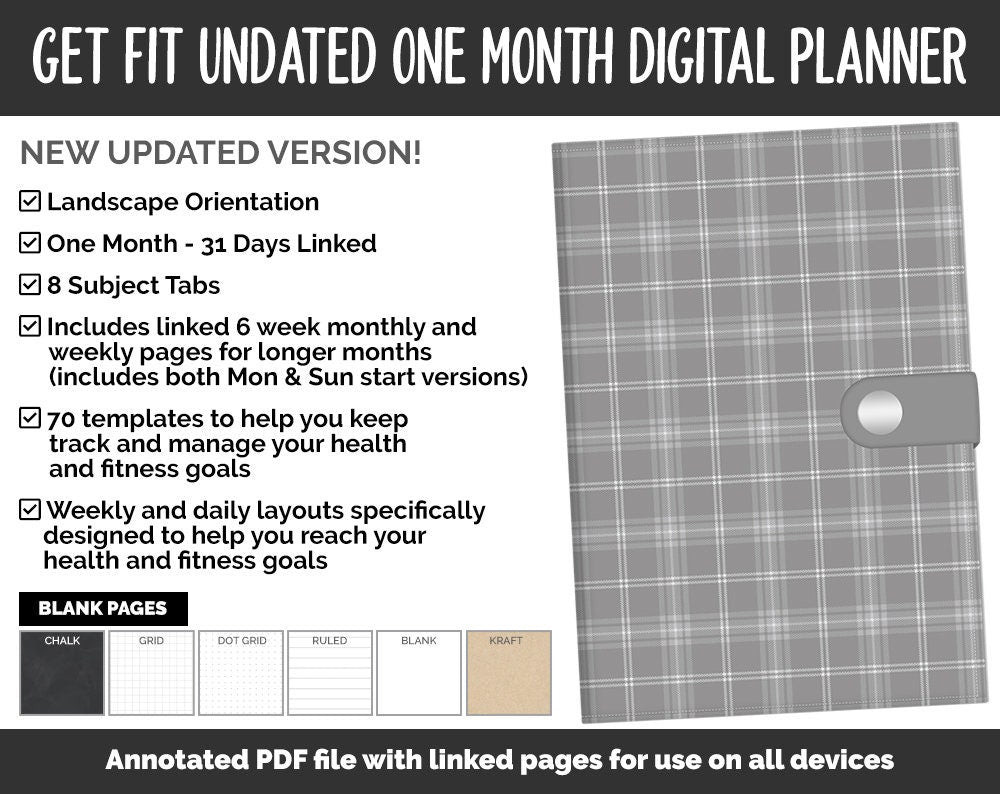 GET FIT UNDATED ONE MONTH DIGITAL PLANNER

NEW UPDATED VERSION!

☑ Landscape Orientation

☑ One Month - 31 Days Linked

☑ 8 Subject Tabs

☑ Includes linked 6 week monthly and weekly pages for longer months (includes both Mon & Sun start versions)

☑ 70 templates to help you keep track and manage your health and fitness goals

☑ Weekly and daily layouts specifically designed to help you reach your health and fitness goals

BLANK PAGES

CHALK

GRID

DOT GRID

RULED

BLANK

KRAFT

Annotated PDF file with linked pages for use on all devices